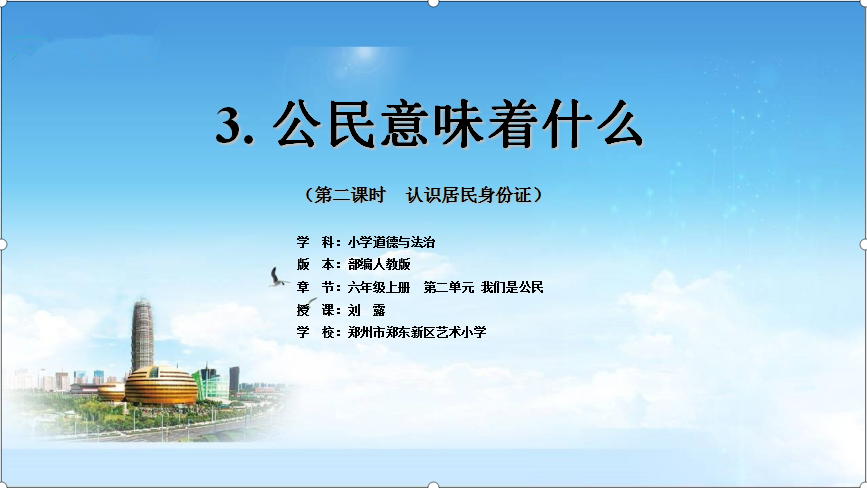 3. 公民意味着什么

（第二课时　认识居民身份证）

学　科：小学道德与法治
版　本：部编人教版
章　节：六年级上册　第二单元 我们是公民
授　课：刘　露
学　校：郑州市郑东新区艺术小学